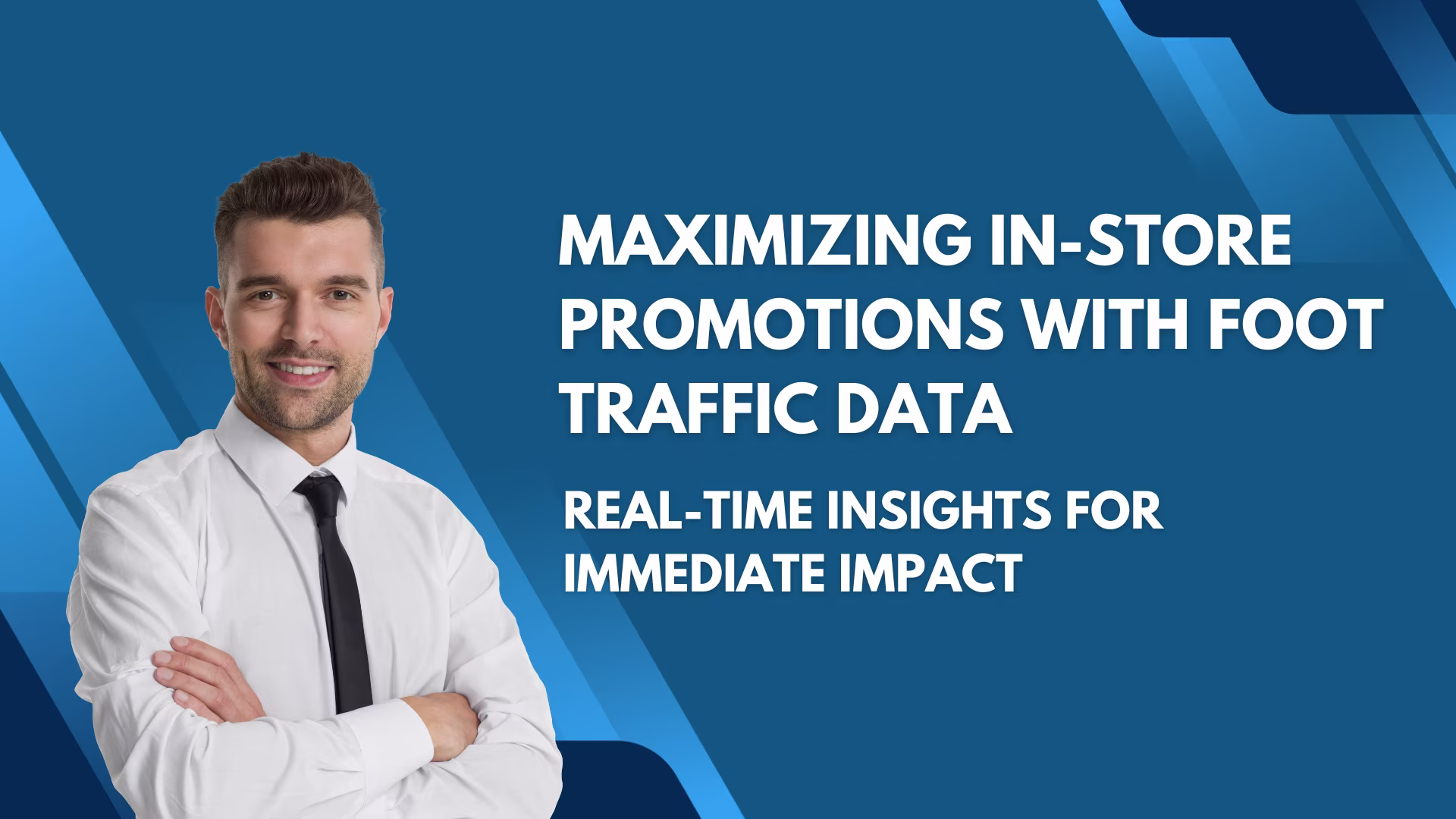 MAXIMIZING IN-STORE PROMOTIONS WITH FOOT TRAFFIC DATA

REAL-TIME INSIGHTS FOR IMMEDIATE IMPACT